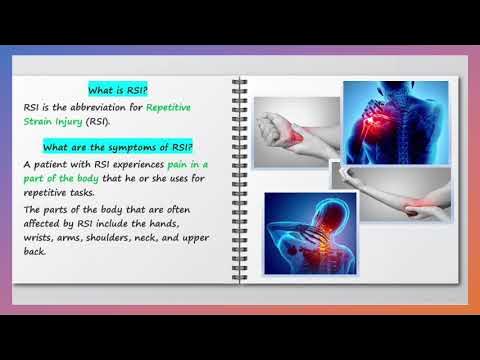 What is RSI?

RSI is the abbreviation for Repetitive Strain Injury (RSI).

What are the symptoms of RSI?

A patient with RSI experiences pain in a part of the body that he or she uses for repetitive tasks.

The parts of the body that are often affected by RSI include the hands, wrists, arms, shoulders, neck, and upper back.